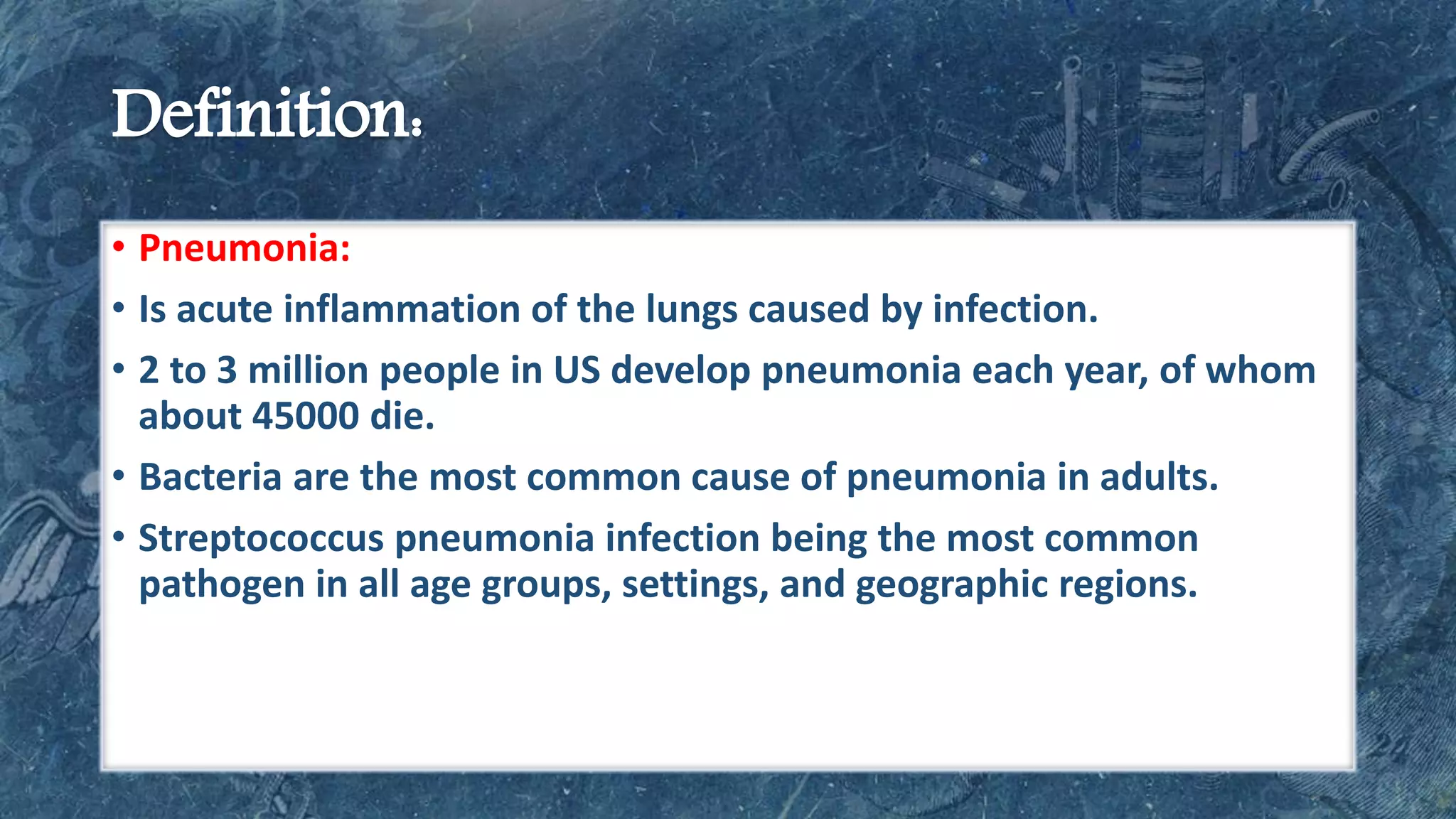 Definition:

• Pneumonia:
• Is acute inflammation of the lungs caused by infection.
• 2 to 3 million people in US develop pneumonia each year, of whom about 45000 die.
• Bacteria are the most common cause of pneumonia in adults.
• Streptococcus pneumonia infection being the most common pathogen in all age groups, settings, and geographic regions.